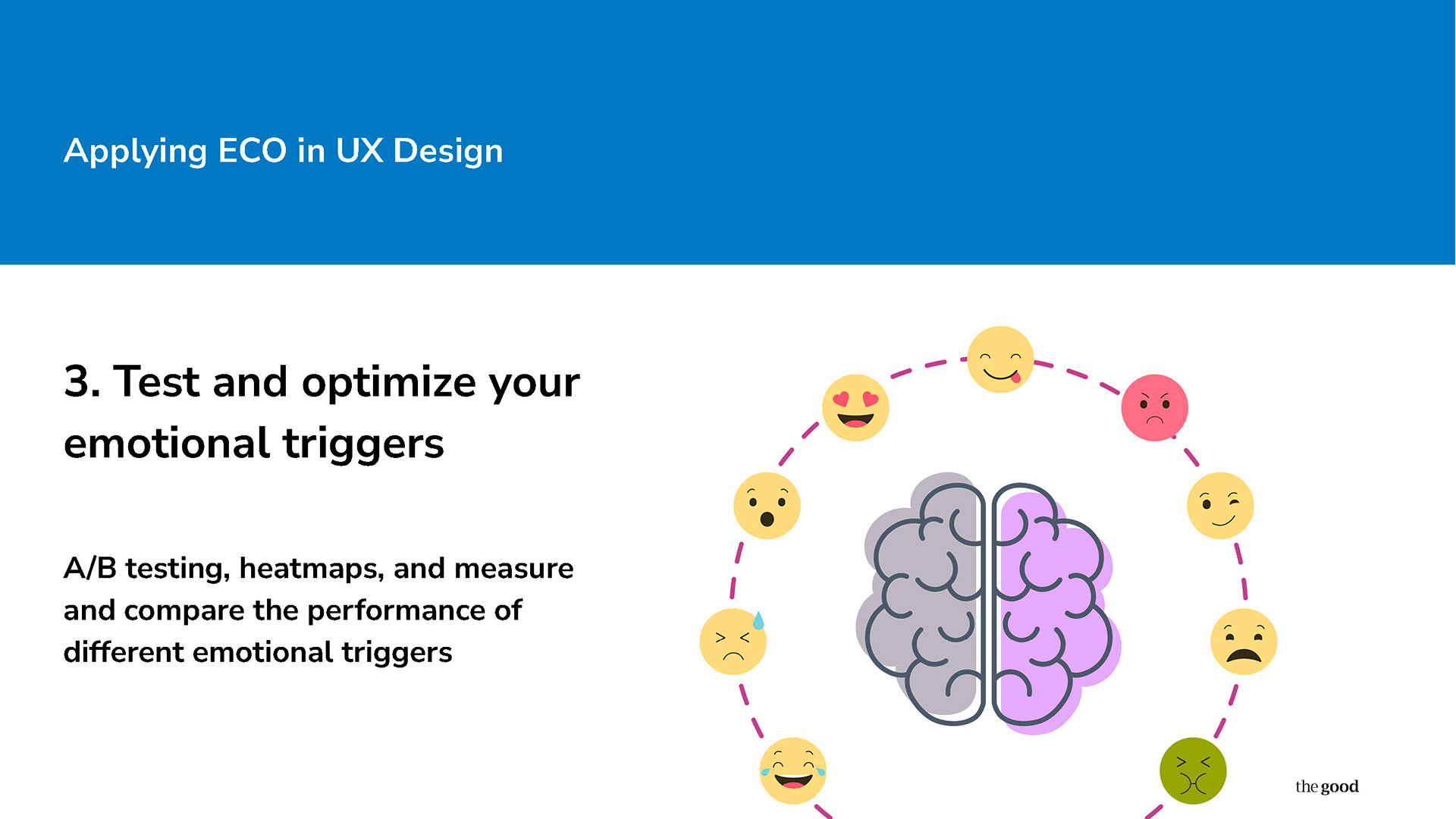 Applying ECO in UX Design

3. Test and optimize your emotional triggers

A/B testing, heatmaps, and measure and compare the performance of different emotional triggers

the good